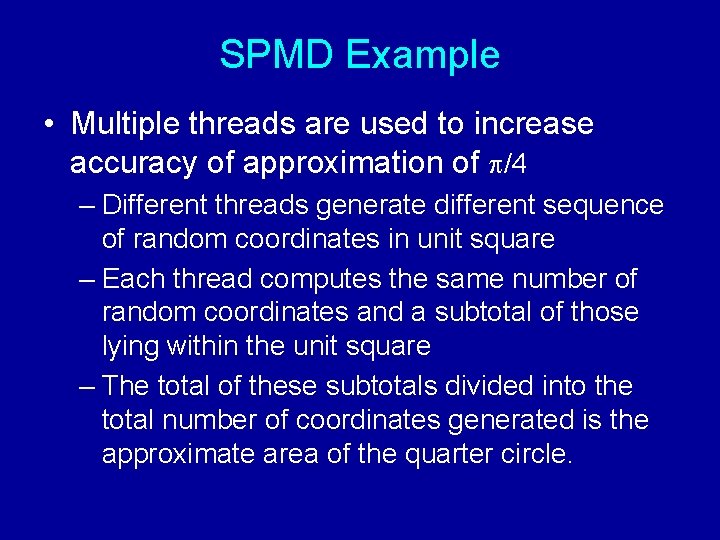 SPMD Example

• Multiple threads are used to increase accuracy of approximation of $\pi/4$

– Different threads generate different sequence of random coordinates in unit square

– Each thread computes the same number of random coordinates and a subtotal of those lying within the unit square

– The total of these subtotals divided into the total number of coordinates generated is the approximate area of the quarter circle.